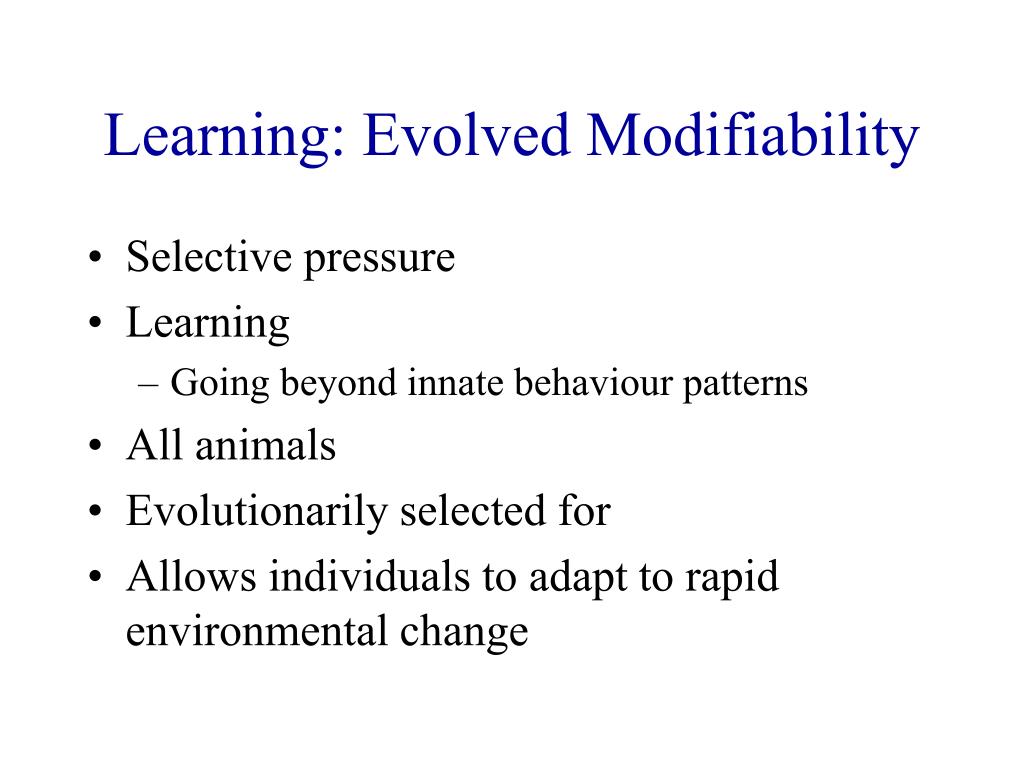 Learning: Evolved Modifiability

• Selective pressure
• Learning
– Going beyond innate behaviour patterns
• All animals
• Evolutionarily selected for
• Allows individuals to adapt to rapid environmental change